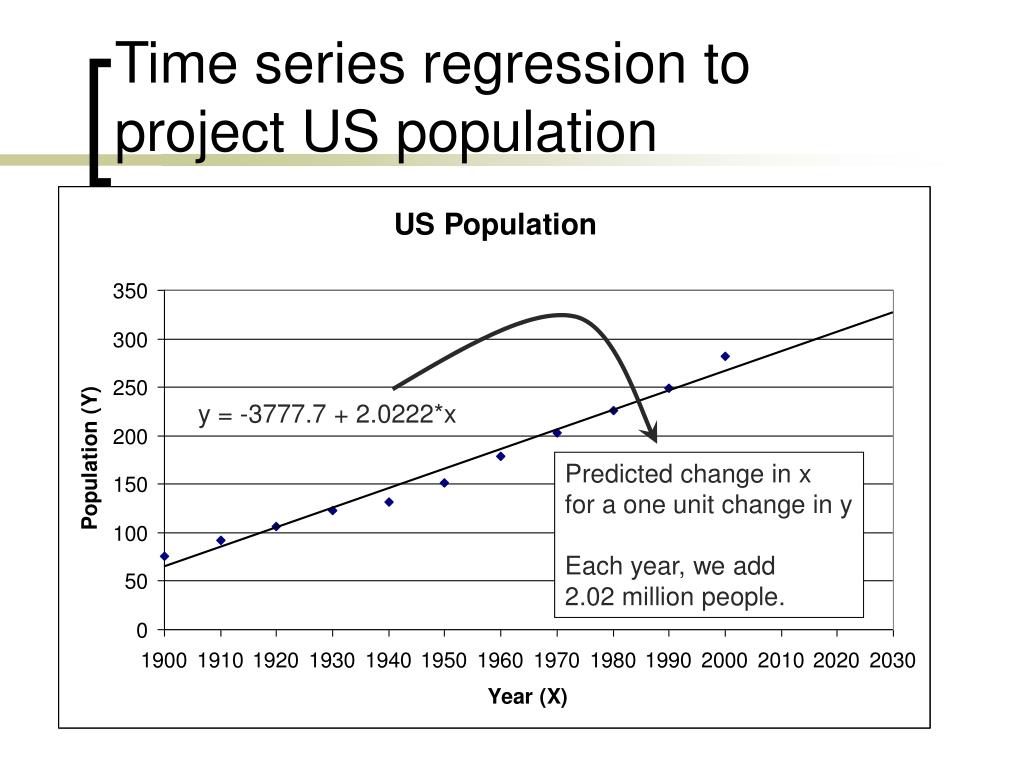 Time series regression to project US population

US Population

350
300
250
200
150
100
50
0

Population (Y)

y = -3777.7 + 2.0222*x

Predicted change in x for a one unit change in y

Each year, we add 2.02 million people.

1900 1910 1920 1930 1940 1950 1960 1970 1980 1990 2000 2010 2020 2030

Year (X)